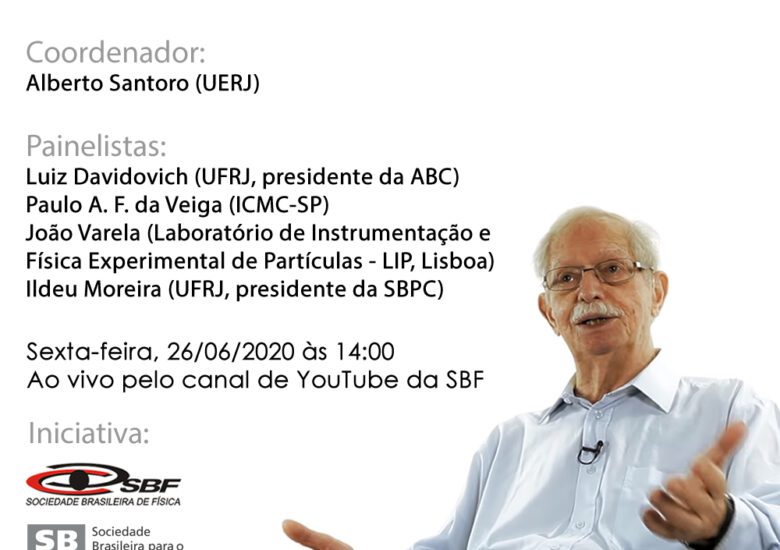 Coordenador:
Alberto Santoro (UERJ)

Painelistas:
Luiz Davidovich (UFRJ, presidente da ABC)
Paulo A. F. da Veiga (ICMC-SP)
João Varela (Laboratório de Instrumentação e Física Experimental de Partículas - LIP, Lisboa)
Ildeu Moreira (UFRJ, presidente da SBPC)

Sexta-feira, 26/06/2020 às 14:00
Ao vivo pelo canal de YouTube da SBF

Iniciativa:

SBF
SOCIEDADE BRASILEIRA DE FÍSICA

SB Sociedade Brasileira para o